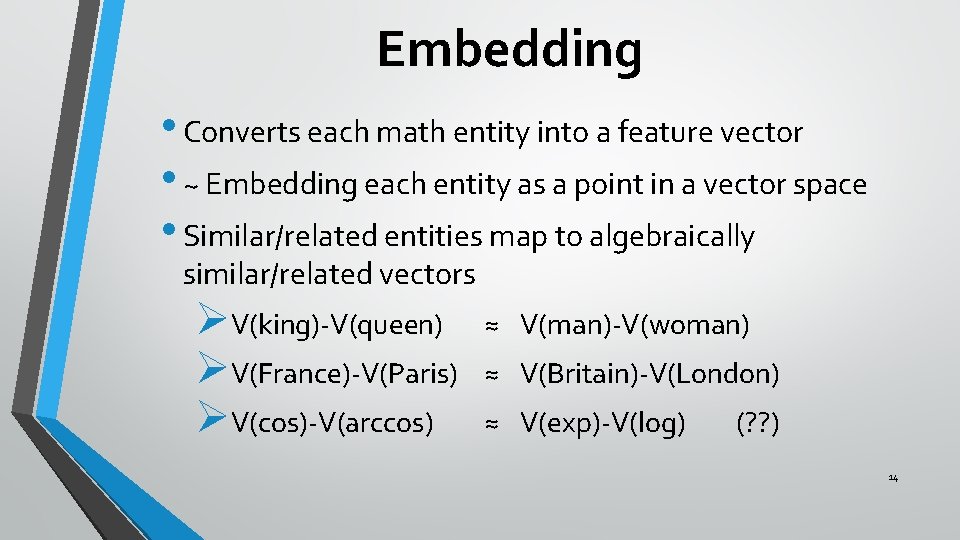 Embedding

• Converts each math entity into a feature vector

• ~ Embedding each entity as a point in a vector space

• Similar/related entities map to algebraically similar/related vectors

➢ V(king)-V(queen) ≈ V(man)-V(woman)

➢ V(France)-V(Paris) ≈ V(Britain)-V(London)

➢ V(cos)-V(arccos) ≈ V(exp)-V(log) (??)

14